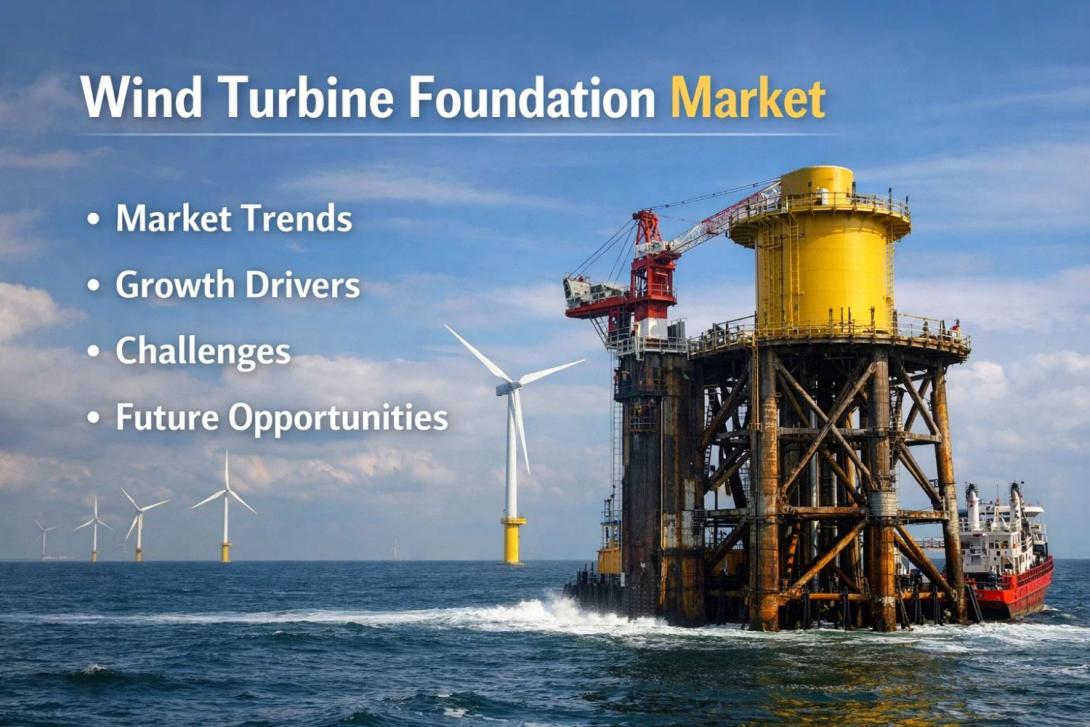 Wind Turbine Foundation Market

• Market Trends
• Growth Drivers
• Challenges
• Future Opportunities